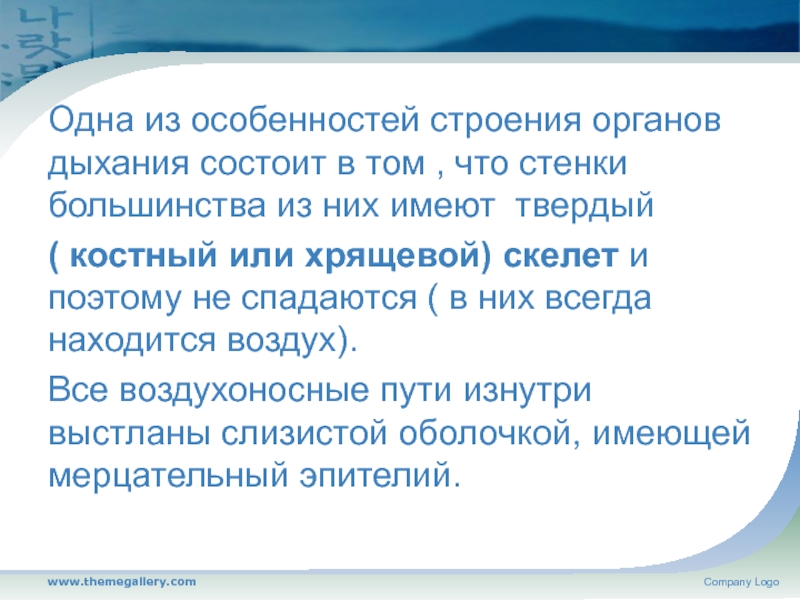 Одна из особенностей строения органов дыхания состоит в том , что стенки большинства из них имеют твердый ( костный или хрящевой) скелет и поэтому не спадаются ( в них всегда находится воздух).

Все воздухоносные пути изнутри выстланы слизистой оболочкой, имеющей мерцательный эпителий.

www.themegallery.com

Company Logo